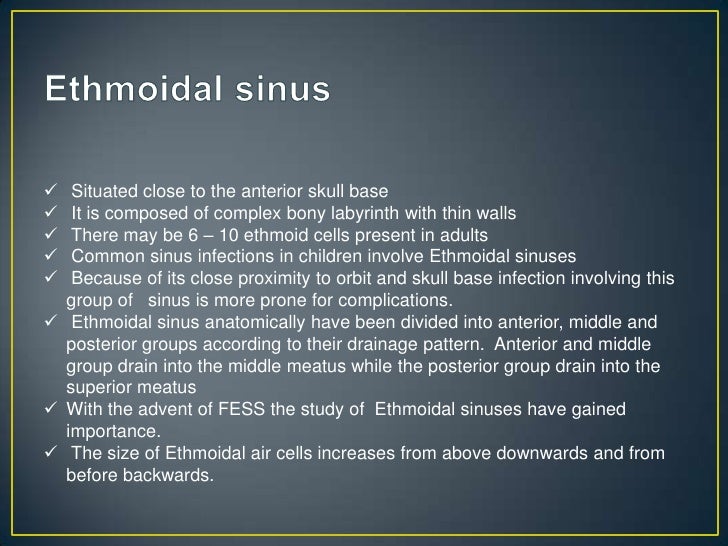 Ethmoidal sinus

✓ Situated close to the anterior skull base
✓ It is composed of complex bony labyrinth with thin walls
✓ There may be 6 – 10 ethmoid cells present in adults
✓ Common sinus infections in children involve Ethmoidal sinuses
✓ Because of its close proximity to orbit and skull base infection involving this group of sinus is more prone for complications.
✓ Ethmoidal sinus anatomically have been divided into anterior, middle and posterior groups according to their drainage pattern. Anterior and middle group drain into the middle meatus while the posterior group drain into the superior meatus
✓ With the advent of FESS the study of Ethmoidal sinuses have gained importance.
✓ The size of Ethmoidal air cells increases from above downwards and from before backwards.